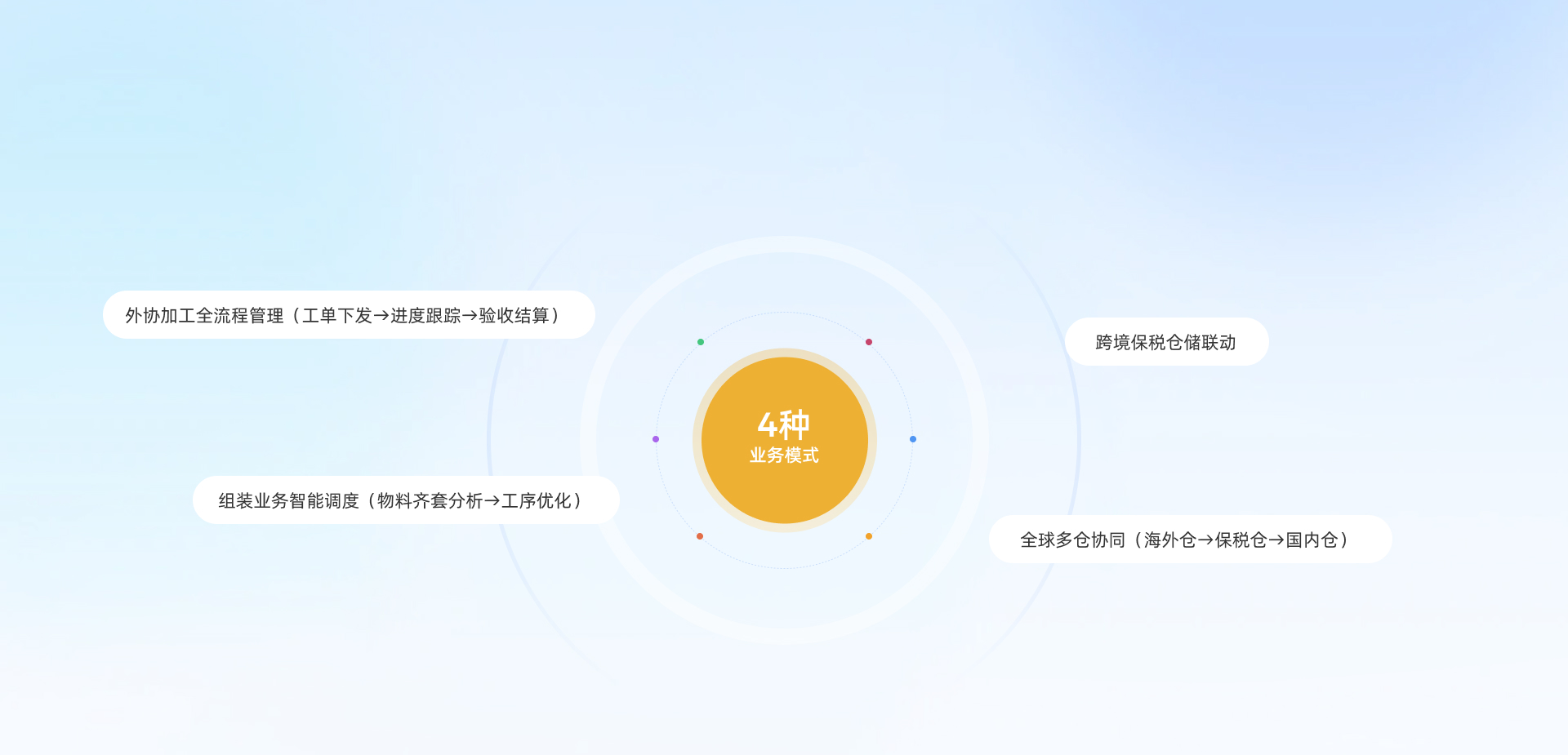 外协加工全流程管理（工单下发→进度跟踪→验收结算）

跨境保税仓储联动

4种
业务模式

组装业务智能调度（物料齐套分析→工序优化）

全球多仓协同（海外仓→保税仓→国内仓）